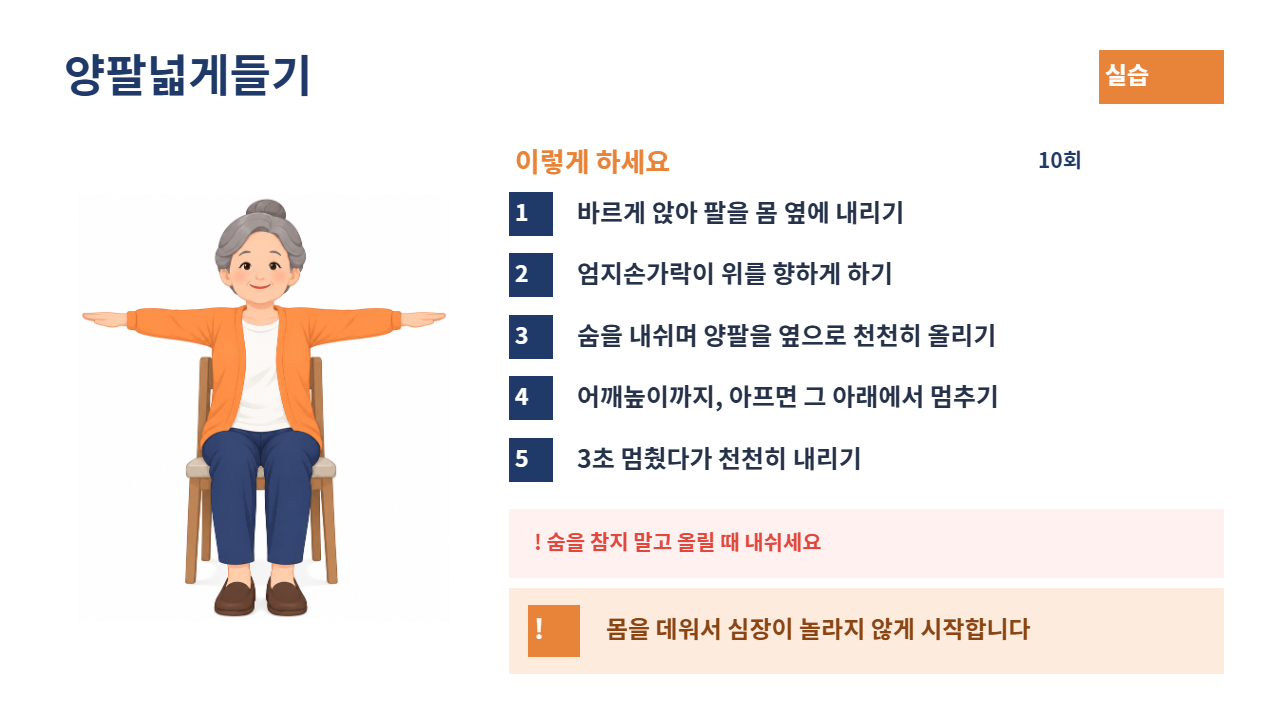 양팔넓게들기

실습

이렇게 하세요

10회

1 바르게 앉아 팔을 몸 옆에 내리기

2 엄지손가락이 위를 향하게 하기

3 숨을 내쉬며 양팔을 옆으로 천천히 올리기

4 어깨높이까지, 아프면 그 아래에서 멈추기

5 3초 멈췄다가 천천히 내리기

! 숨을 참지 말고 올릴 때 내쉬세요

! 몸을 데워서 심장이 놀라지 않게 시작합니다